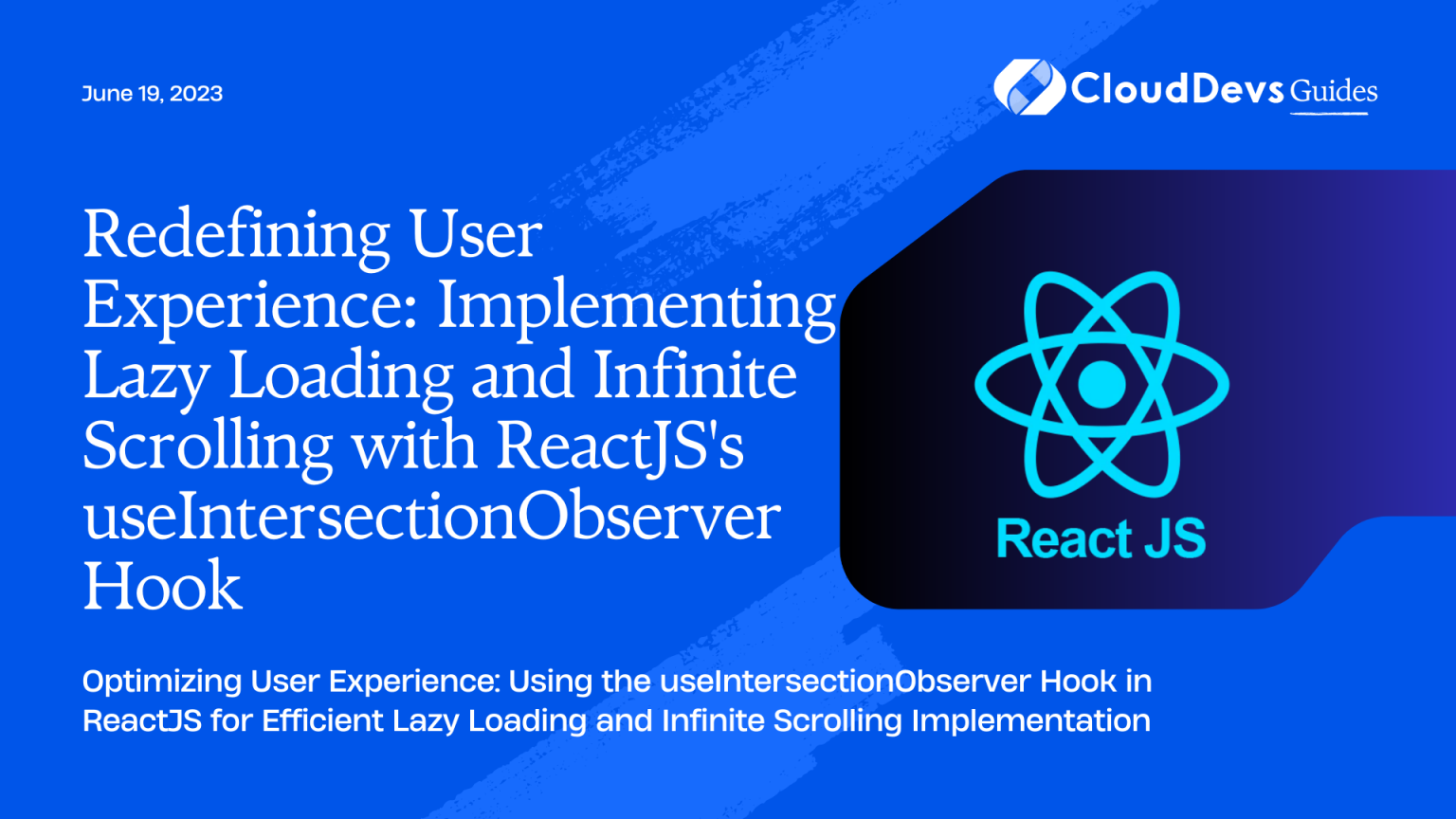 June 19, 2023

CloudDevs Guides

Redefining User Experience: Implementing Lazy Loading and Infinite Scrolling with ReactJS's useIntersectionObserver Hook

React JS

Optimizing User Experience: Using the useIntersectionObserver Hook in ReactJS for Efficient Lazy Loading and Infinite Scrolling Implementation